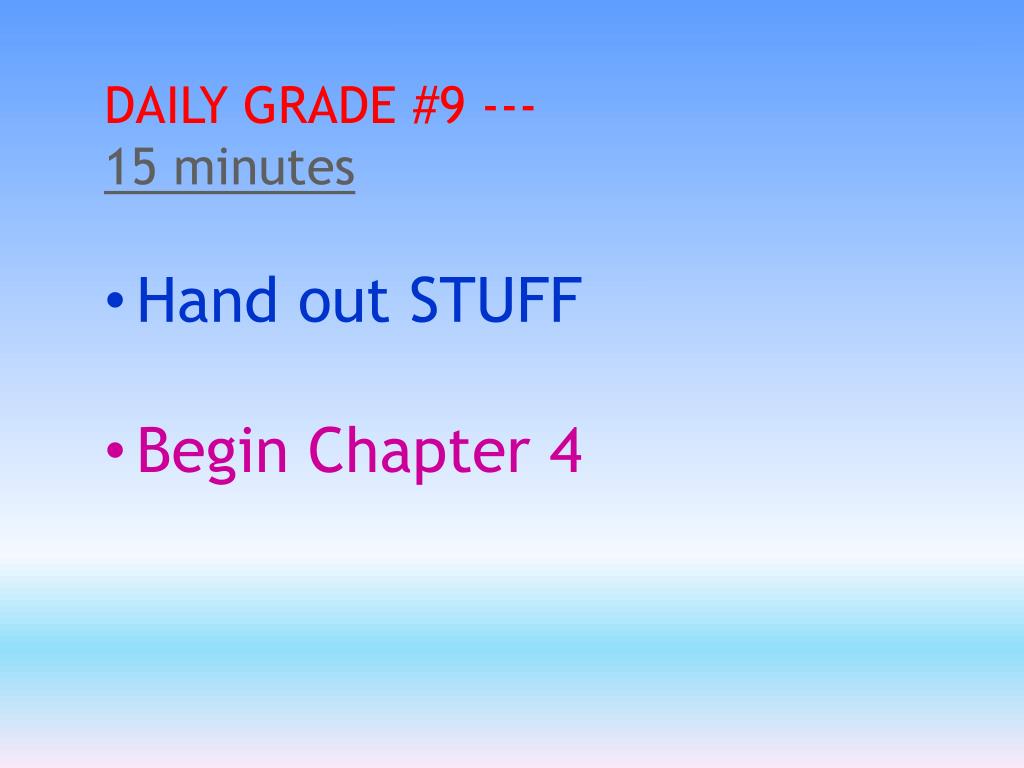 DAILY GRADE #9 ---
15 minutes

• Hand out STUFF

• Begin Chapter 4